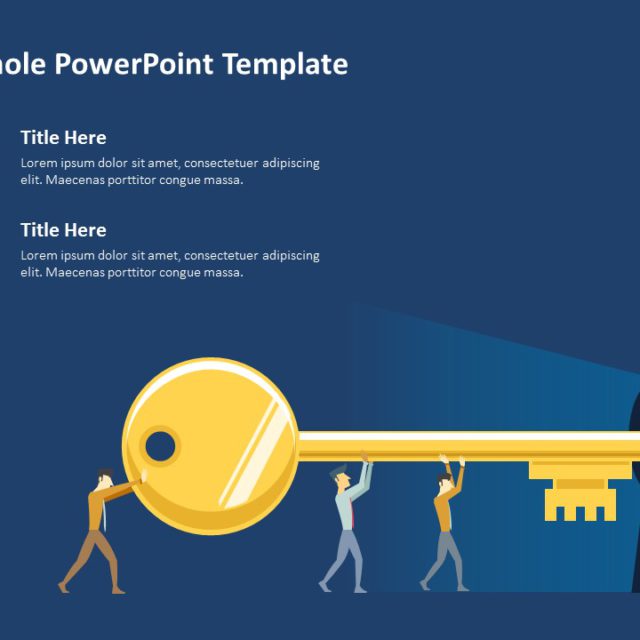 hole PowerPoint Template

Title Here
Lorem ipsum dolor sit amet, consectetuer adipiscing elit. Maecenas porttitor congue massa.

Title Here
Lorem ipsum dolor sit amet, consectetuer adipiscing elit. Maecenas porttitor congue massa.